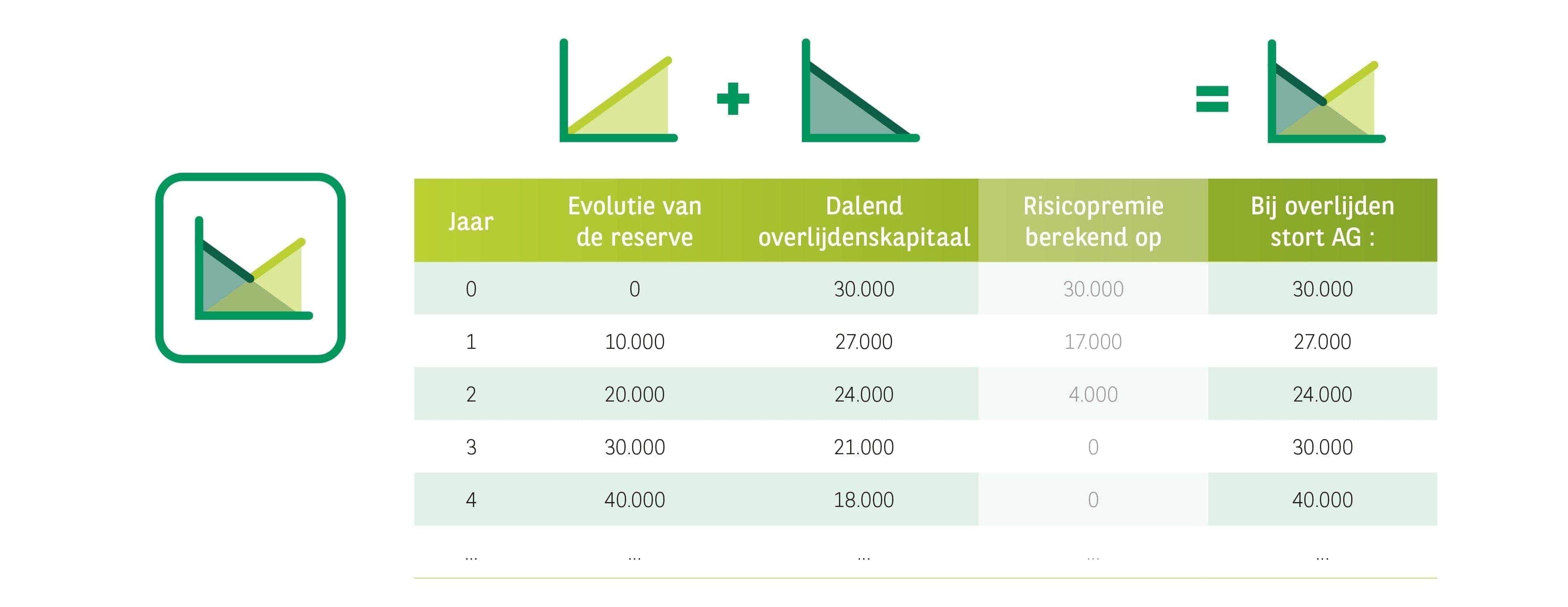 + =

| Jaar | Evolutie van de reserve | Dalend overlijdenskapitaal | Risicopremie berekend op | Bij overlijden stort AG : |
|---|---|---|---|---|
| 0 | 0 | 30.000 | 30.000 | 30.000 |
| 1 | 10.000 | 27.000 | 17.000 | 27.000 |
| 2 | 20.000 | 24.000 | 4.000 | 24.000 |
| 3 | 30.000 | 21.000 | 0 | 30.000 |
| 4 | 40.000 | 18.000 | 0 | 40.000 |
| ... | ... | ... | ... | ... |